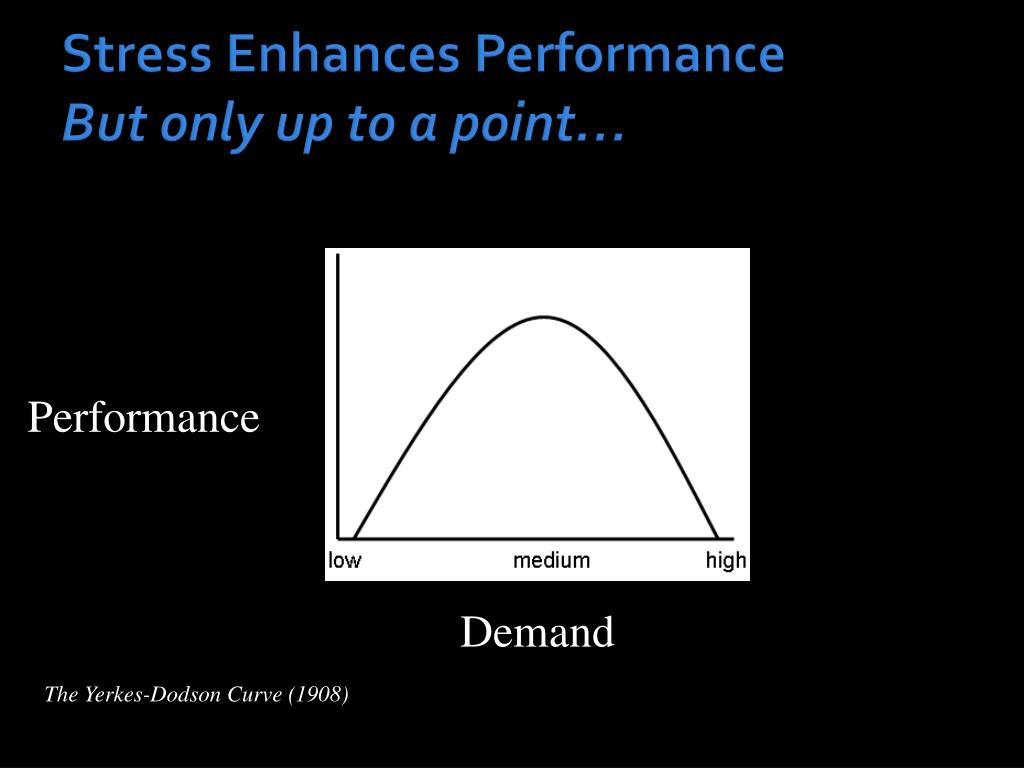 Stress Enhances Performance
But only up to a point…

Performance

low medium high

Demand

The Yerkes-Dodson Curve (1908)